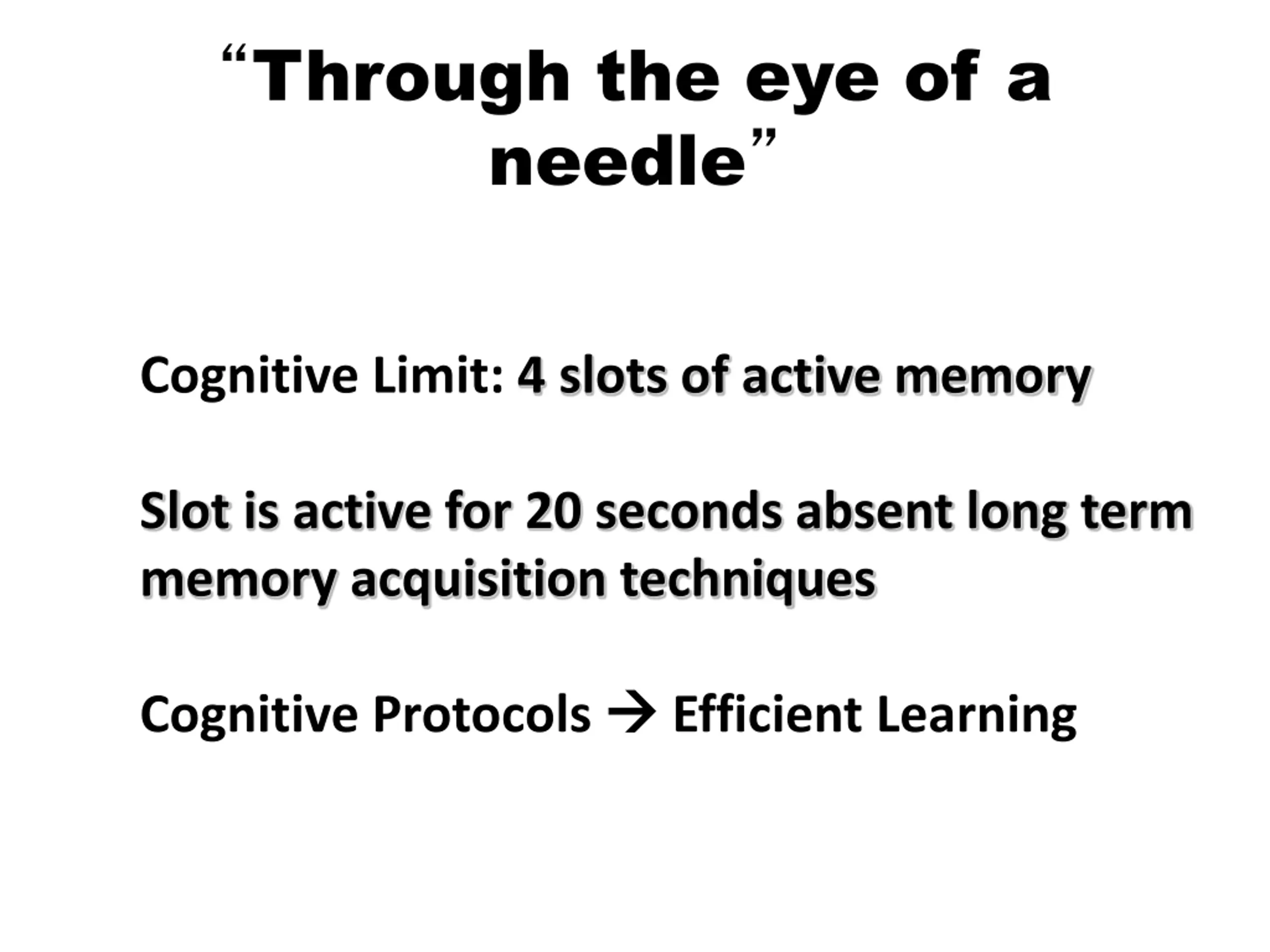 “Through the eye of a needle”

Cognitive Limit: 4 slots of active memory

Slot is active for 20 seconds absent long term memory acquisition techniques

Cognitive Protocols → Efficient Learning